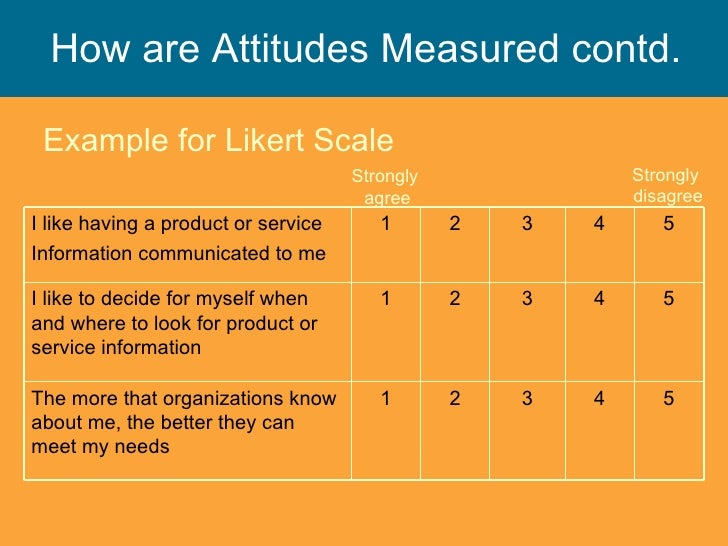 How are Attitudes Measured contd.

Example for Likert Scale

| | Strongly agree | | | | Strongly disagree |
|---|---|---|---|---|---|
| I like having a product or service Information communicated to me | 1 | 2 | 3 | 4 | 5 |
| I like to decide for myself when and where to look for product or service information | 1 | 2 | 3 | 4 | 5 |
| The more that organizations know about me, the better they can meet my needs | 1 | 2 | 3 | 4 | 5 |